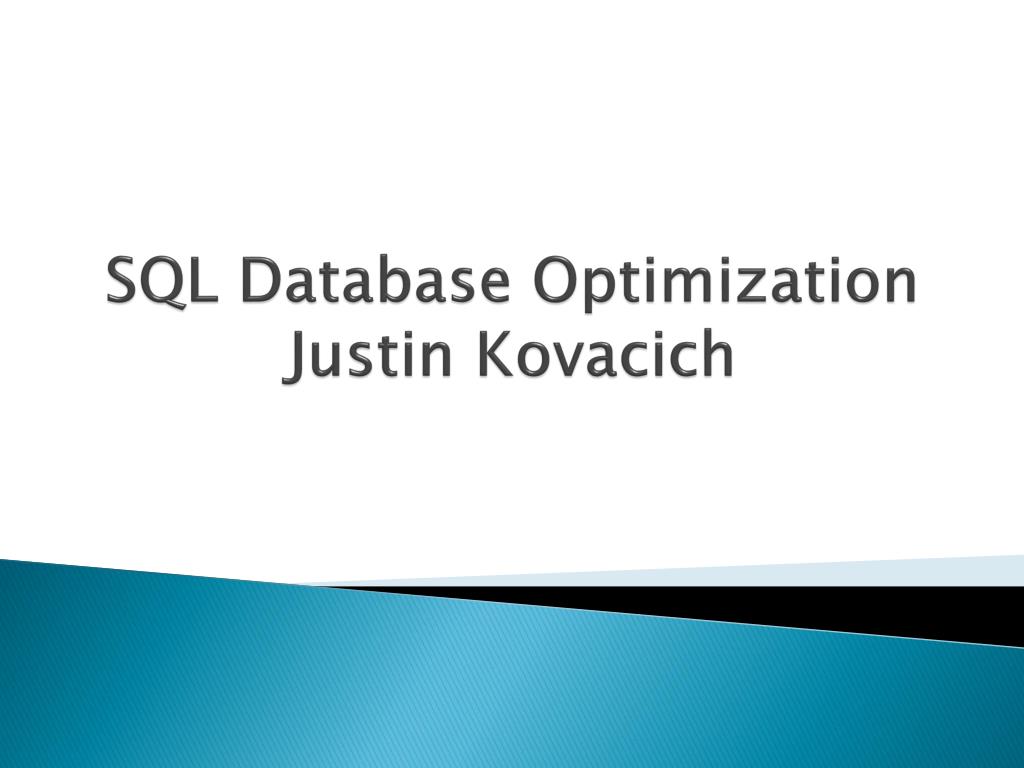 SQL Database Optimization
Justin Kovacich